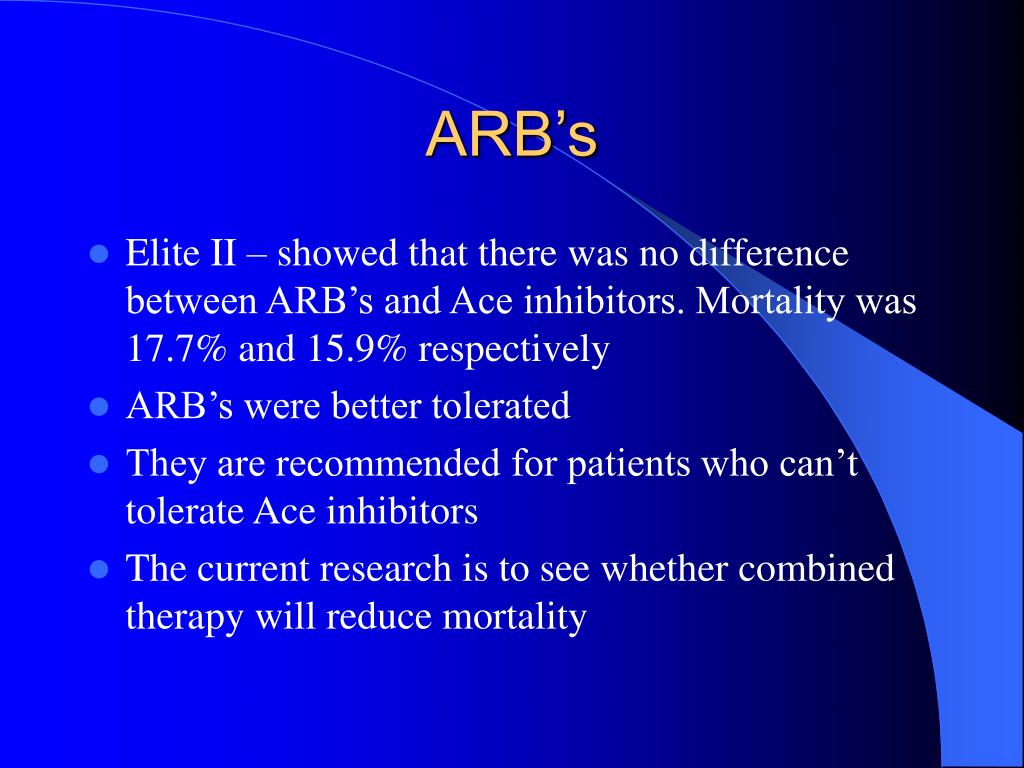 ARB’s

- Elite II – showed that there was no difference between ARB’s and Ace inhibitors. Mortality was 17.7% and 15.9% respectively
- ARB’s were better tolerated
- They are recommended for patients who can’t tolerate Ace inhibitors
- The current research is to see whether combined therapy will reduce mortality